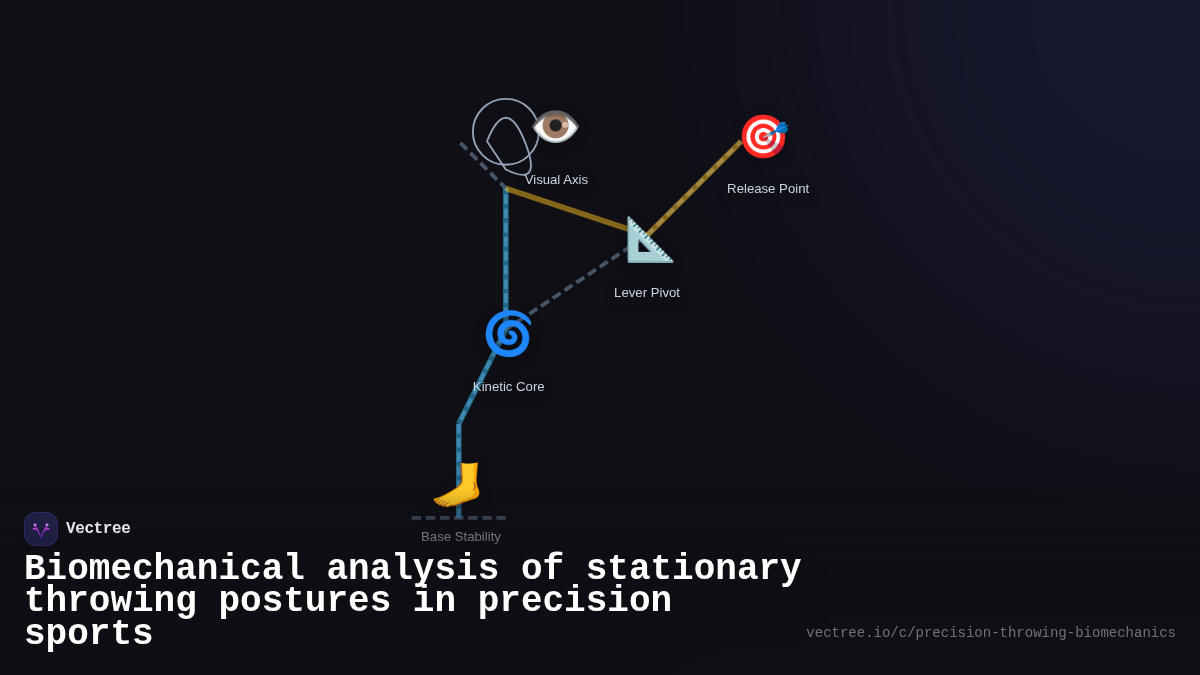 Visual Axis

Release Point

Lever Pivot

Kinetic Core

Base Stability

Vectree

Biomechanical analysis of stationary throwing postures in precision sports

vectree.io/c/precision-throwing-biomechanics